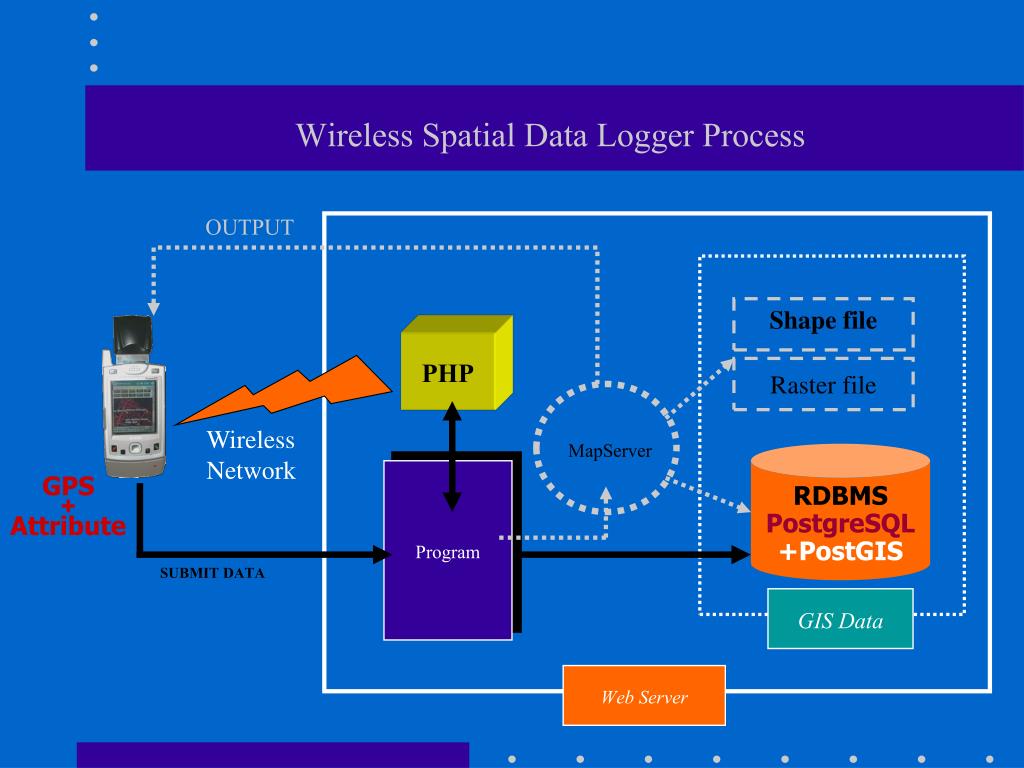 Wireless Spatial Data Logger Process

OUTPUT

PHP

Shape file

Raster file

Wireless Network

MapServer

GPS + Attribute

RDBMS PostgreSQL +PostGIS

Program

SUBMIT DATA

GIS Data

Web Server